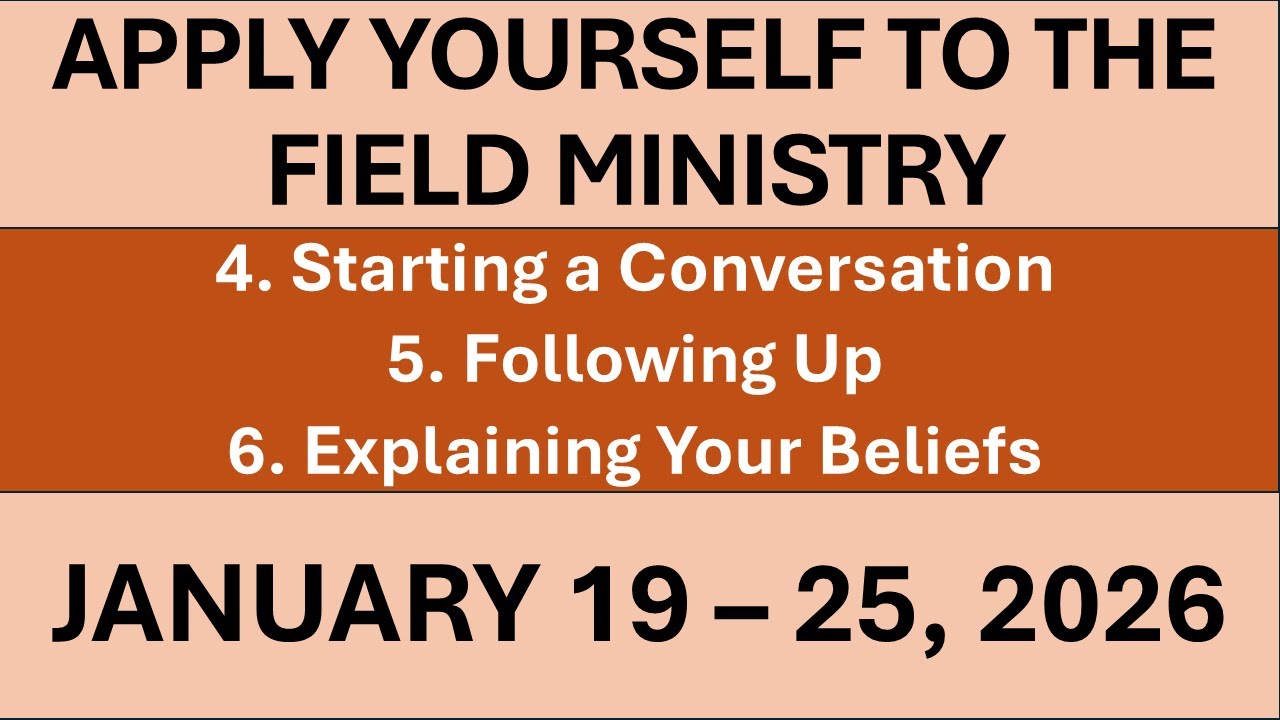 APPLY YOURSELF TO THE FIELD MINISTRY

4. Starting a Conversation
5. Following Up
6. Explaining Your Beliefs

JANUARY 19 – 25, 2026